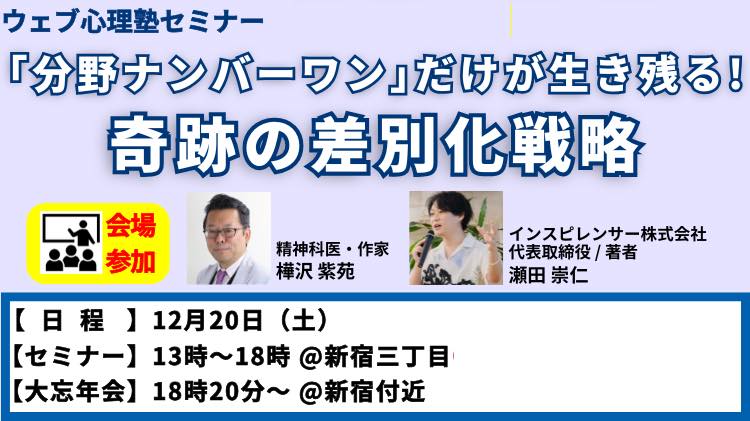 ウェブ心理塾セミナー

「分野ナンバーワン」だけが生き残る!

奇跡の差別化戦略

会場参加

精神科医・作家
樺沢 紫苑

インスピレンサー株式会社
代表取締役 / 著者
瀬田 崇仁

【 日 程 】12月20日（土）
【セミナー】13時～18時 @新宿三丁目
【大忘年会】18時20分～ @新宿付近